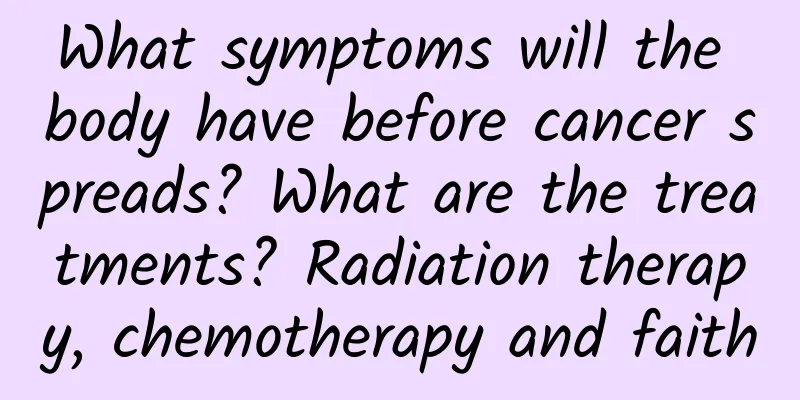 What symptoms will the body have before cancer spreads? What are the treatments? Radiation therapy, chemotherapy and faith